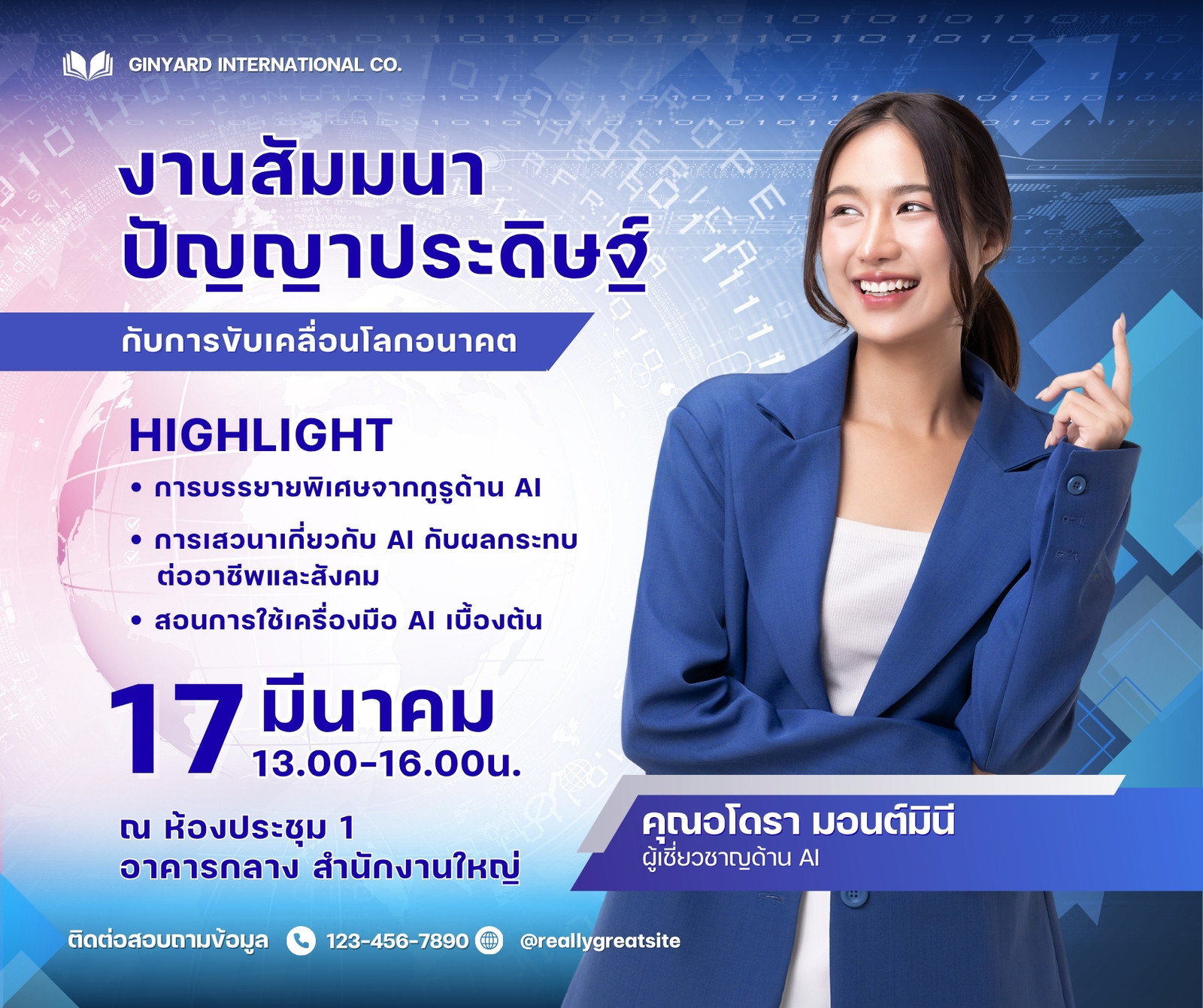 GINYARD INTERNATIONAL CO.

งานสัมมนา ปัญญาประดิษฐ์

กับการขับเคลื่อนโลกอนาคต

HIGHLIGHT

• การบรรยายพิเศษจากกูรูด้าน AI

• การเสวนาเกี่ยวกับ AI กับผลกระทบต่ออาชีพและสังคม

• สอนการใช้เครื่องมือ AI เบื้องต้น

17 มีนาคม 13.00-16.00น.

ณ ห้องประชุม 1 อาคารกลาง สำนักงานใหญ่

คุณอโดรา มอนต์มินี
ผู้เชี่ยวชาญด้าน AI

ติดต่อสอบถามข้อมูล 123-456-7890 @reallygreatsite